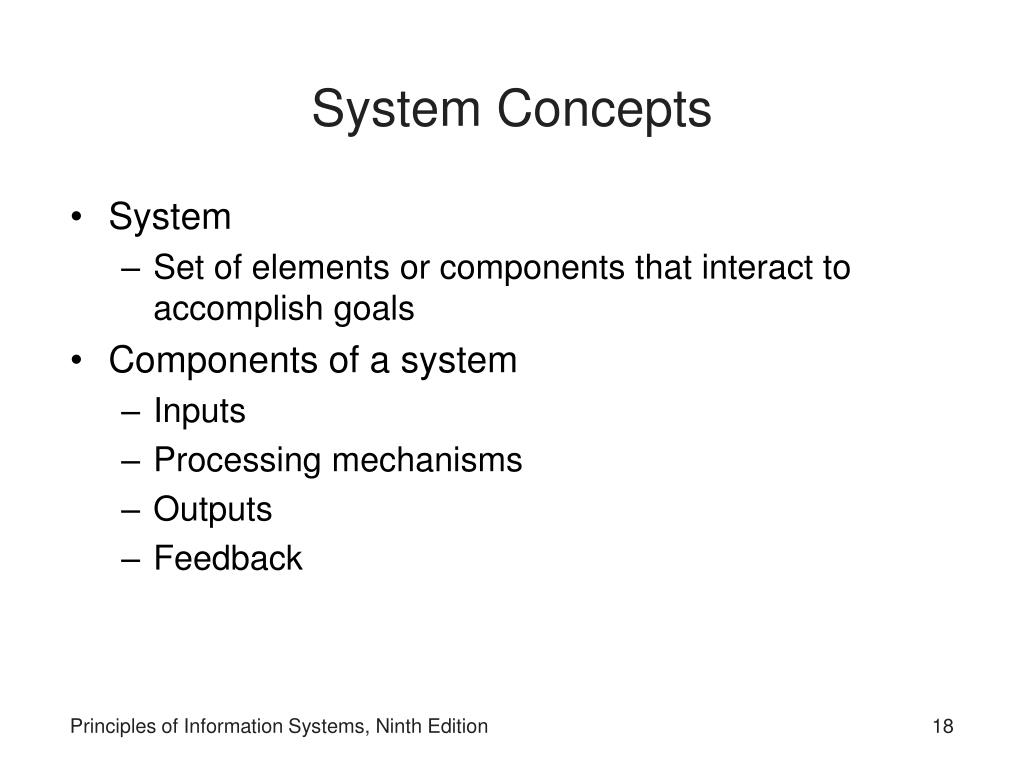 System Concepts

• System
– Set of elements or components that interact to accomplish goals
• Components of a system
– Inputs
– Processing mechanisms
– Outputs
– Feedback

Principles of Information Systems, Ninth Edition

18